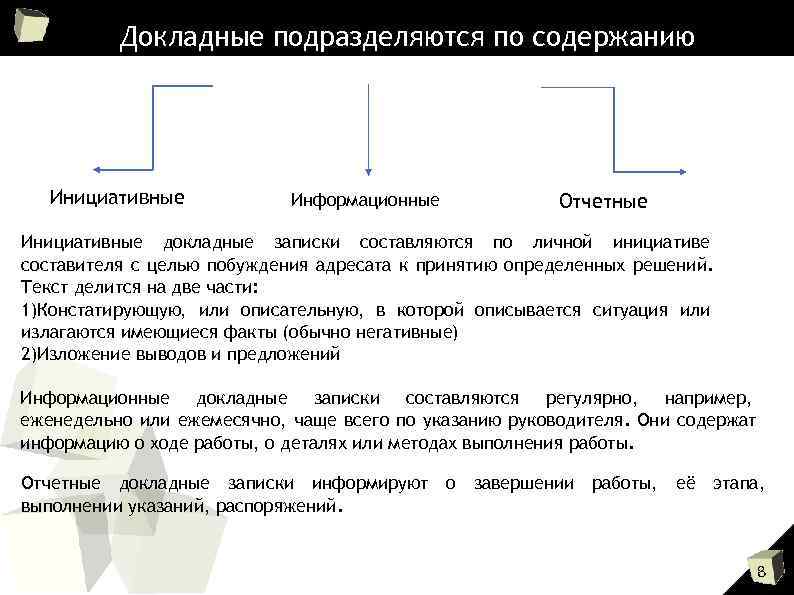 Докладные подразделяются по содержанию

Инициативные

Информационные

Отчетные

Инициативные докладные записки составляются по личной инициативе составителя с целью побуждения адресата к принятию определенных решений.
Текст делится на две части:
1)Констатирующую, или описательную, в которой описывается ситуация или излагаются имеющиеся факты (обычно негативные)
2)Изложение выводов и предложений

Информационные докладные записки составляются регулярно, например, еженедельно или ежемесячно, чаще всего по указанию руководителя. Они содержат информацию о ходе работы, о деталях или методах выполнения работы.

Отчетные докладные записки информируют о завершении работы, её этапа, выполнении указаний, распоряжений.

8